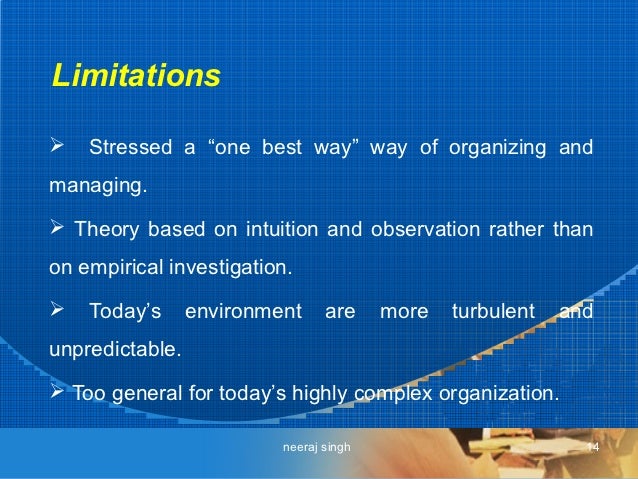 Limitations

➢ Stressed a “one best way” way of organizing and managing.

➢ Theory based on intuition and observation rather than on empirical investigation.

➢ Today’s environment are more turbulent and unpredictable.

➢ Too general for today’s highly complex organization.

neeraj singh

14